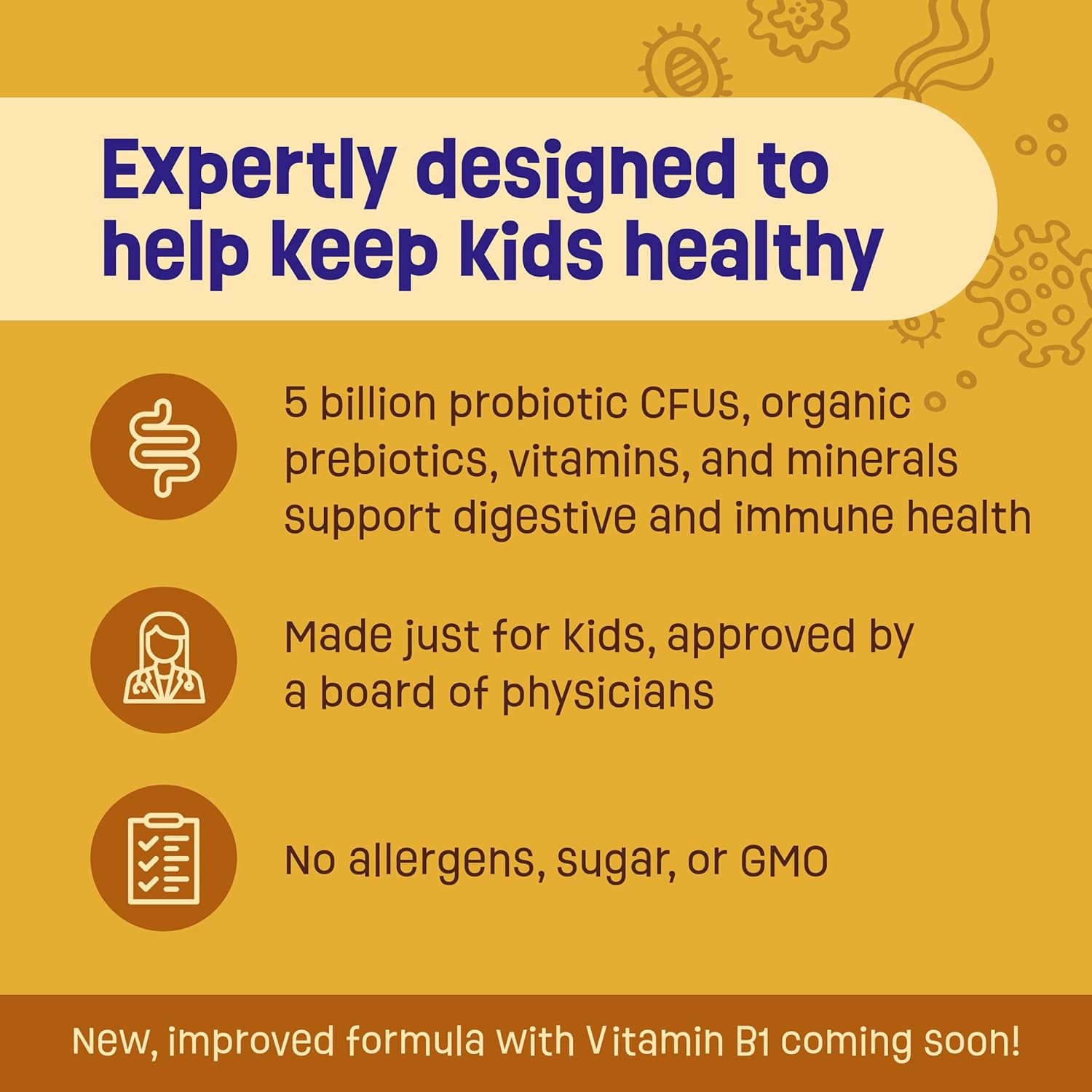 Expertly designed to help keep kids healthy

5 billion probiotic CFUs, organic prebiotics, vitamins, and minerals support digestive and immune health

Made just for kids, approved by a board of physicians

No allergens, sugar, or GMO

New, improved formula with Vitamin B1 coming soon!